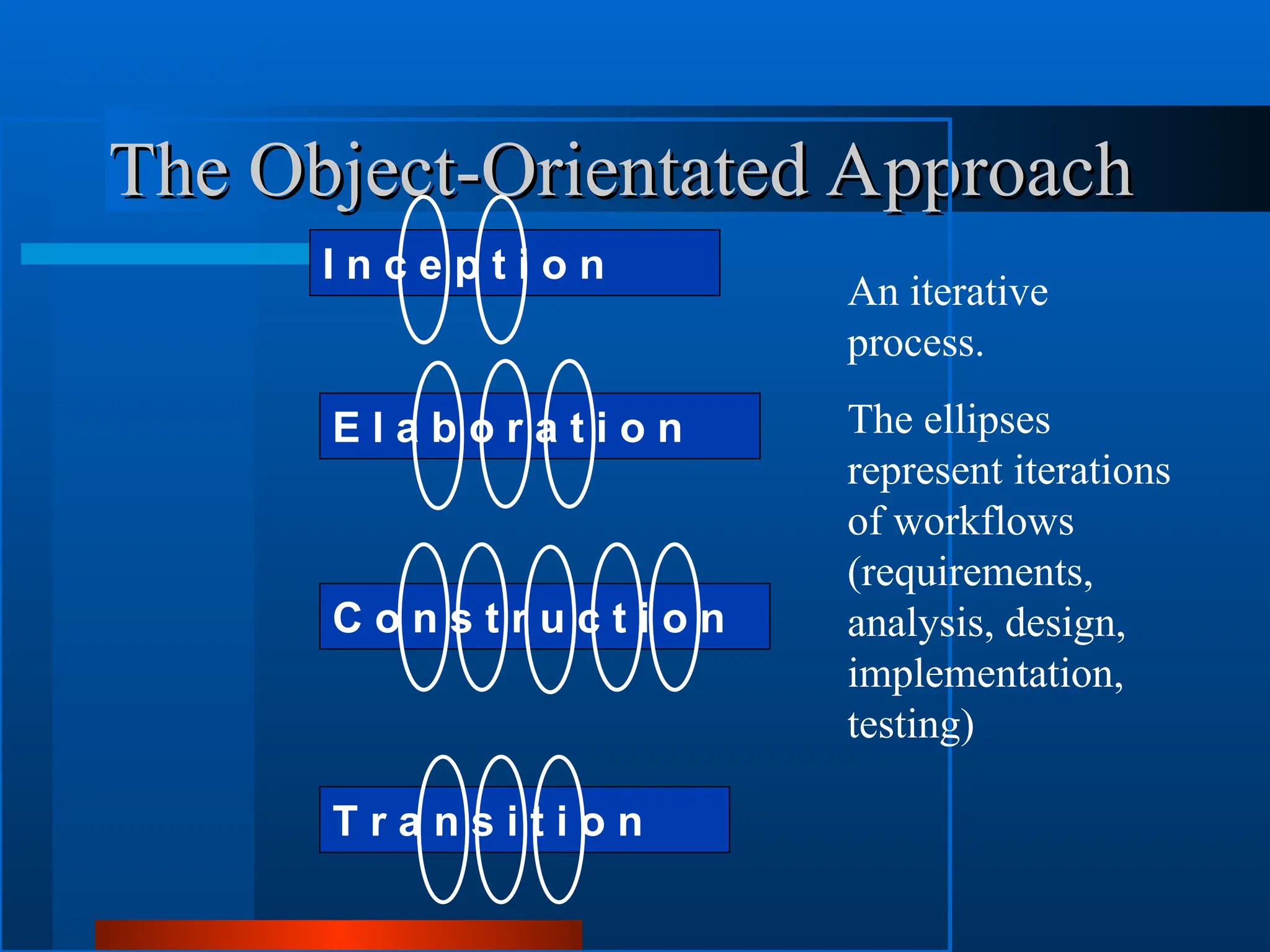 The Object-Orientated Approach

Inception

Elaboration

Construction

Transition

An iterative process.

The ellipses represent iterations of workflows (requirements, analysis, design, implementation, testing)